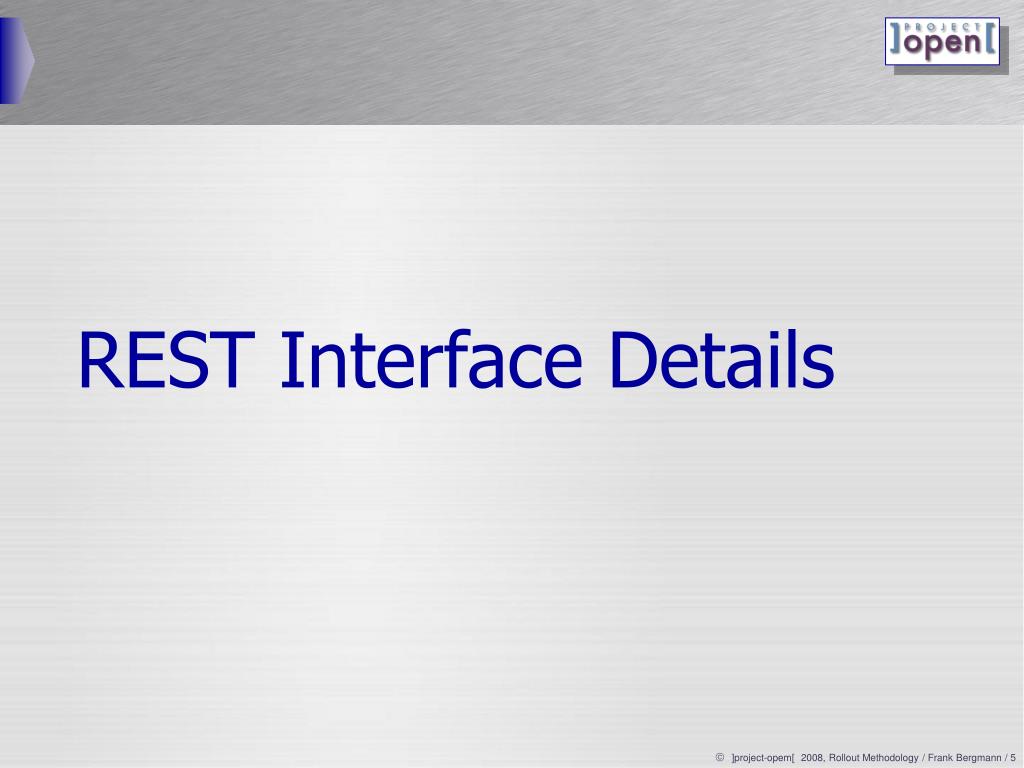 ]PROJECT open[

REST Interface Details

© ]project-opem[ 2008, Rollout Methodology / Frank Bergmann / 5